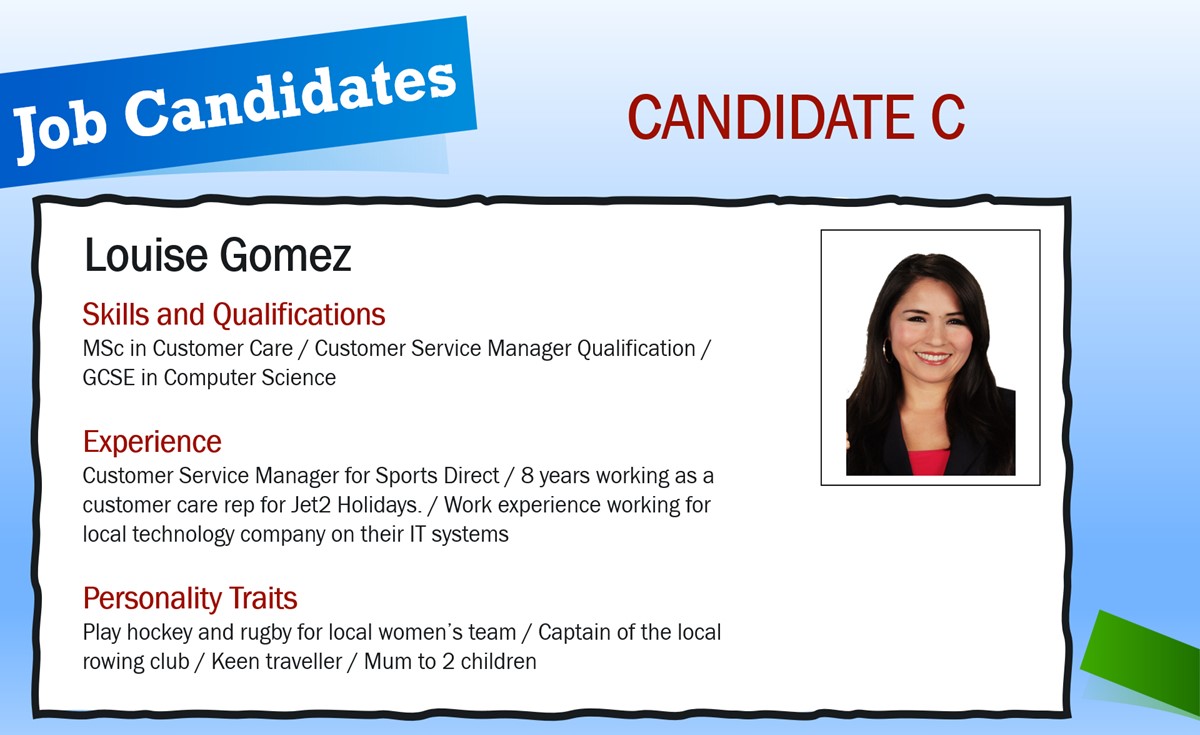 Job Candidates

CANDIDATE C

Louise Gomez

Skills and Qualifications
MSc in Customer Care / Customer Service Manager Qualification / GCSE in Computer Science

Experience
Customer Service Manager for Sports Direct / 8 years working as a customer care rep for Jet2 Holidays. / Work experience working for local technology company on their IT systems

Personality Traits
Play hockey and rugby for local women's team / Captain of the local rowing club / Keen traveller / Mum to 2 children